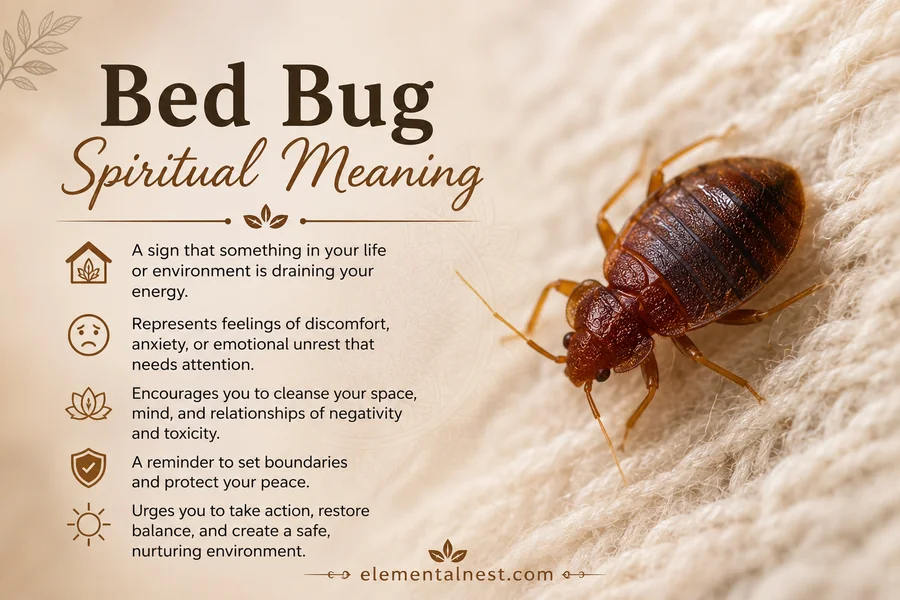 Bed Bug
Spiritual Meaning

A sign that something in your life or environment is draining your energy.

Represents feelings of discomfort, anxiety, or emotional unrest that needs attention.

Encourages you to cleanse your space, mind, and relationships of negativity and toxicity.

A reminder to set boundaries and protect your peace.

Urges you to take action, restore balance, and create a safe, nurturing environment.

elementalnest.com